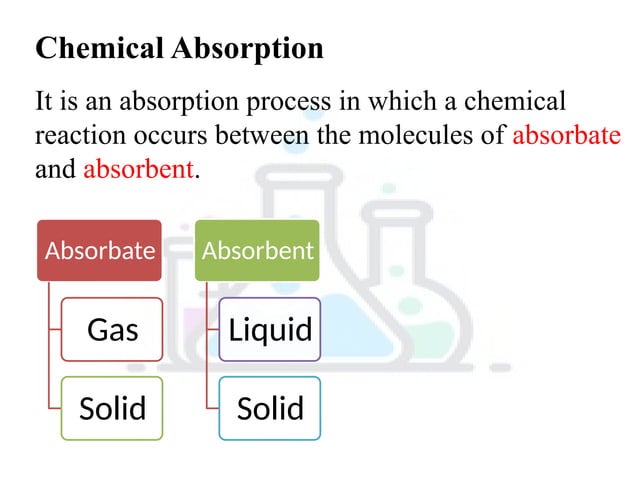 Chemical Absorption

It is an absorption process in which a chemical reaction occurs between the molecules of absorbate and absorbent.

Absorbate

Gas

Solid

Absorbent

Liquid

Solid